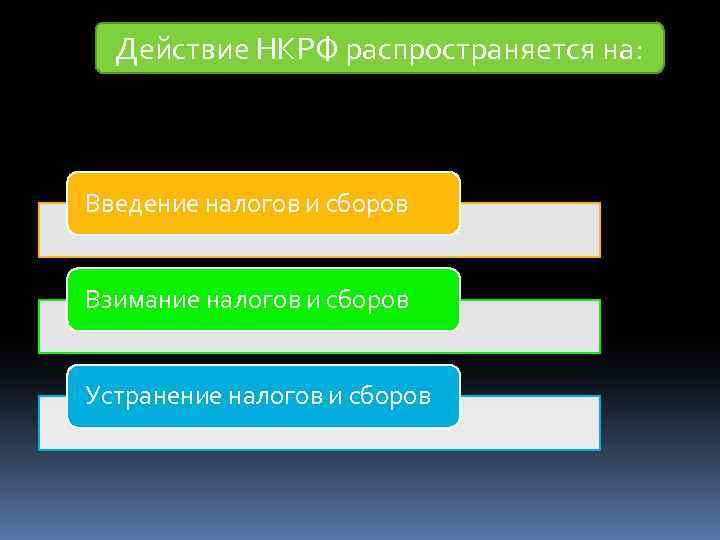 Действие НКРФ распространяется на:

Введение налогов и сборов

Взимание налогов и сборов

Устранение налогов и сборов